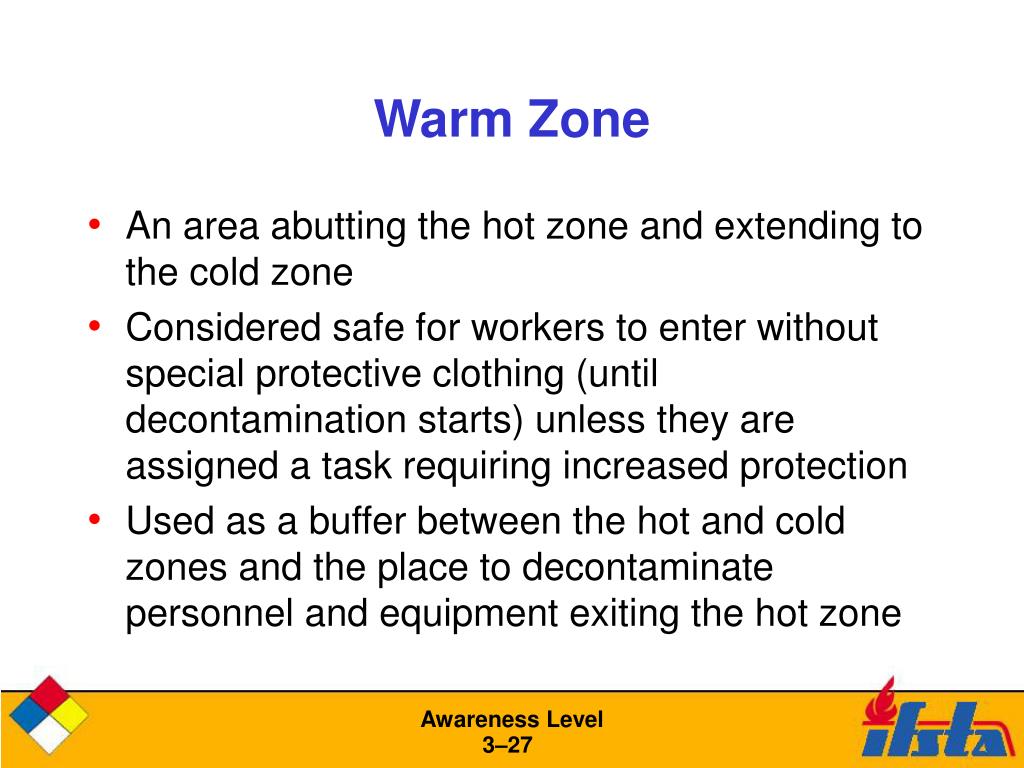 Warm Zone

• An area abutting the hot zone and extending to the cold zone
• Considered safe for workers to enter without special protective clothing (until decontamination starts) unless they are assigned a task requiring increased protection
• Used as a buffer between the hot and cold zones and the place to decontaminate personnel and equipment exiting the hot zone

Awareness Level
3–27

ifsta